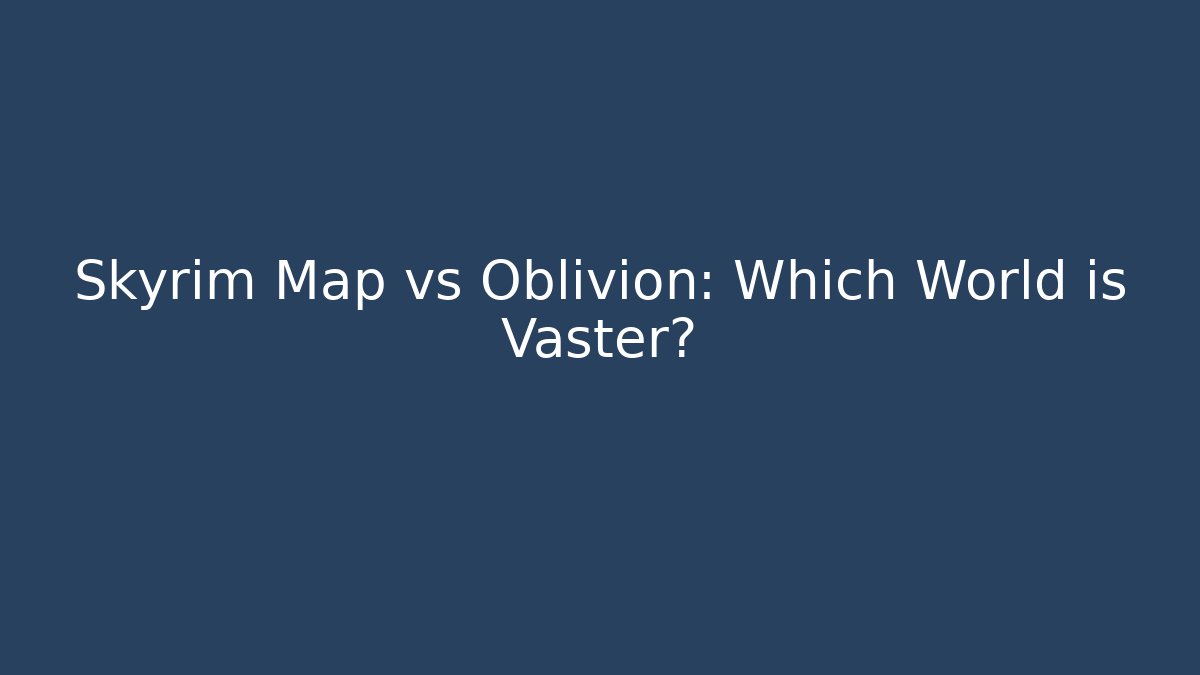 Skyrim Map vs Oblivion: Which World is Vaster?